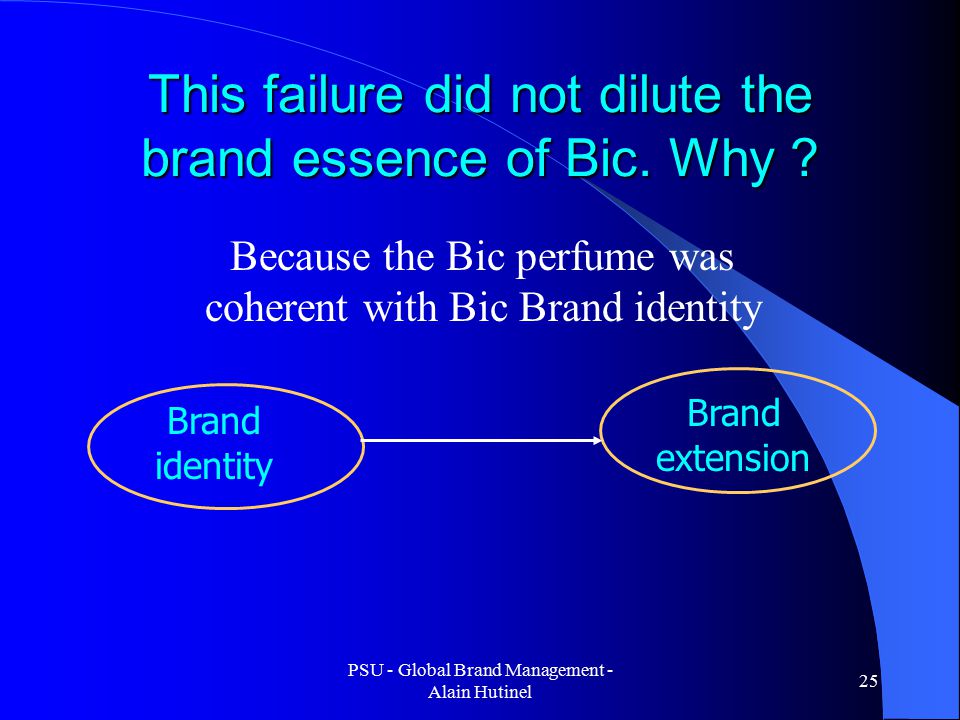 This failure did not dilute the brand essence of Bic. Why ?

Because the Bic perfume was coherent with Bic Brand identity

Brand identity

Brand extension

PSU - Global Brand Management - Alain Hutinel

25